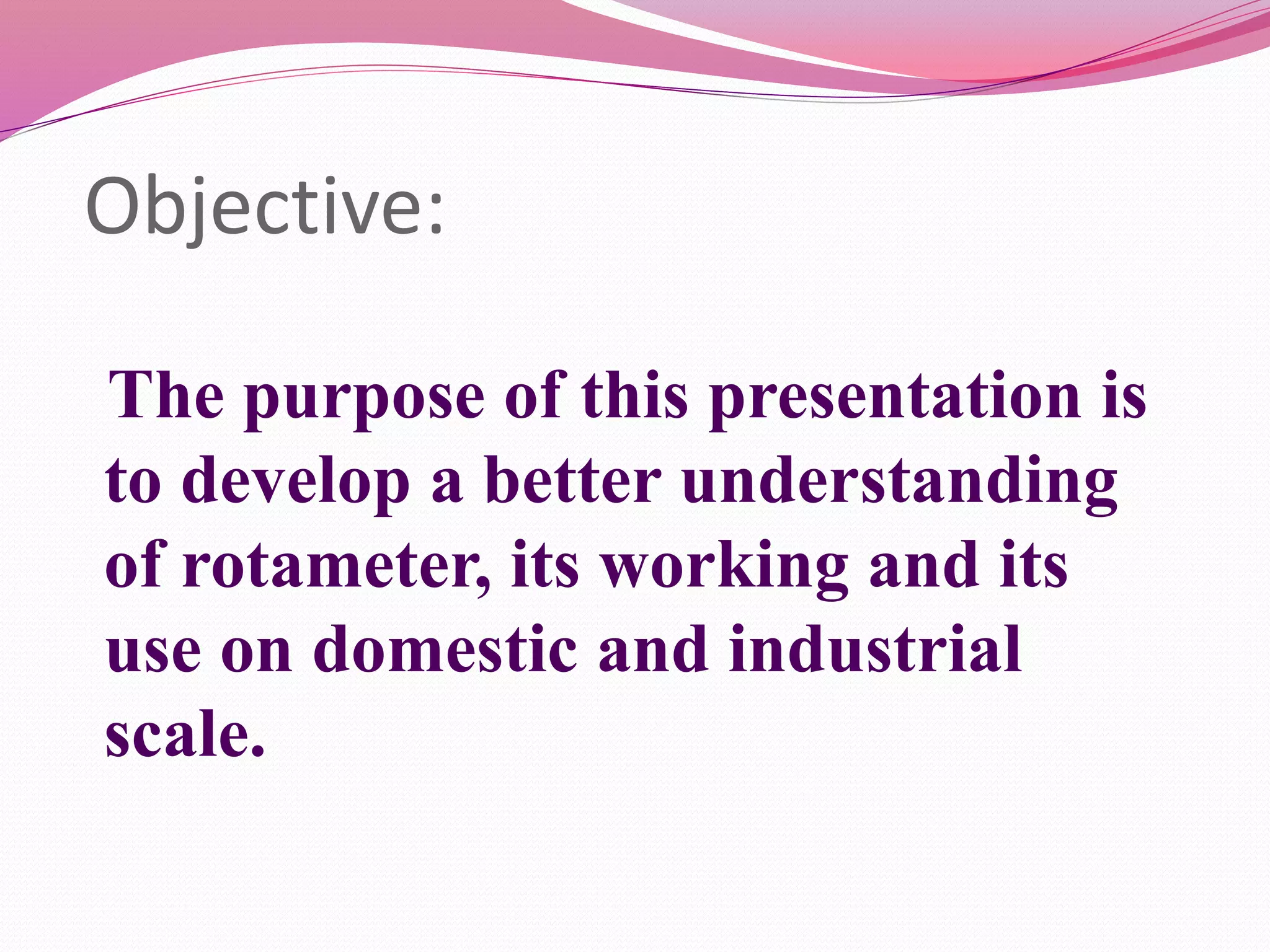 Objective:

The purpose of this presentation is to develop a better understanding of rotameter, its working and its use on domestic and industrial scale.